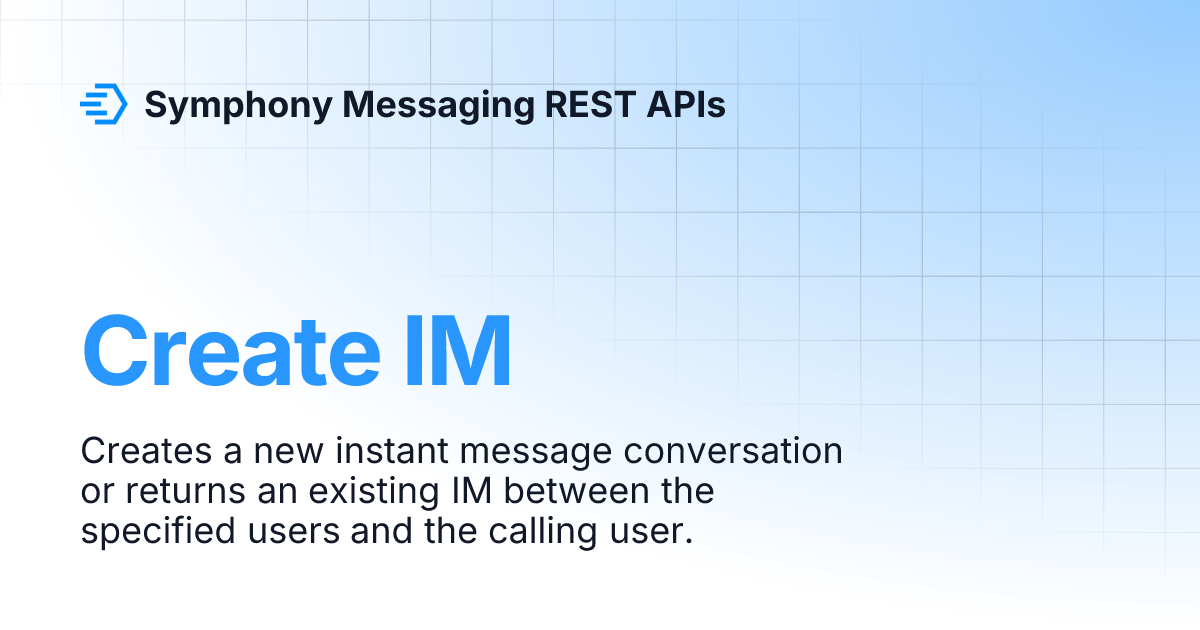 Symphony Messaging REST APIs

Create IM

Creates a new instant message conversation or returns an existing IM between the specified users and the calling user.